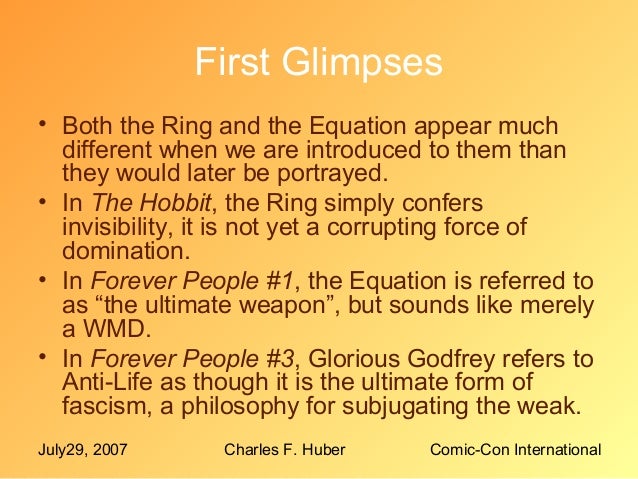 First Glimpses

• Both the Ring and the Equation appear much different when we are introduced to them than they would later be portrayed.
• In The Hobbit, the Ring simply confers invisibility, it is not yet a corrupting force of domination.
• In Forever People #1, the Equation is referred to as “the ultimate weapon”, but sounds like merely a WMD.
• In Forever People #3, Glorious Godfrey refers to Anti-Life as though it is the ultimate form of fascism, a philosophy for subjugating the weak.

July29, 2007 Charles F. Huber Comic-Con International